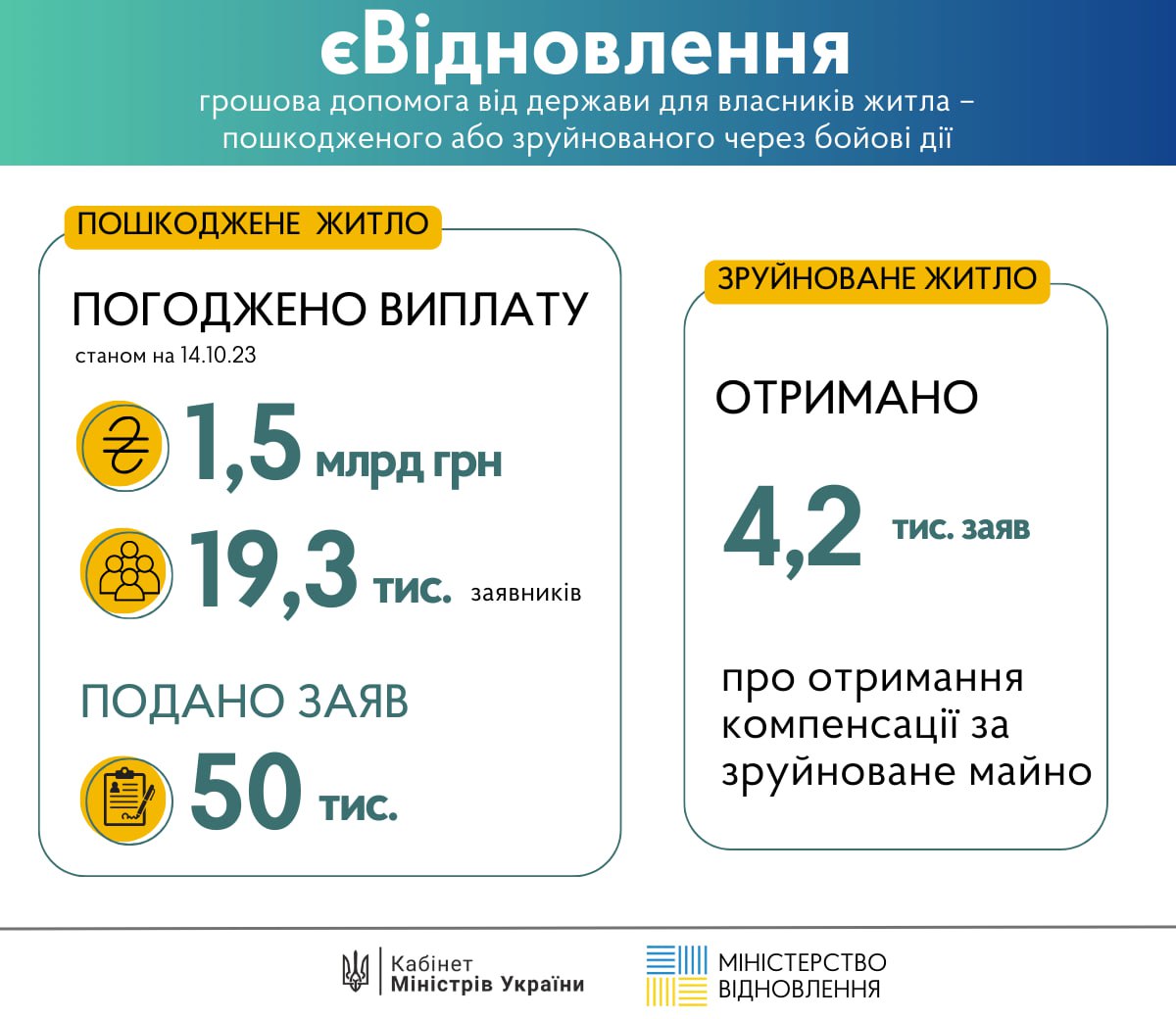 єВідновлення
грошова допомога від держави для власників житла – пошкодженого або зруйнованого через бойові дії

ПОШКОДЖЕНЕ ЖИТЛО

ПОГОДЖЕНО ВИПЛАТУ
станом на 14.10.23

1,5 млрд грн

19,3 тис. заявників

ПОДАНО ЗАЯВ

50 тис.

ЗРУЙНОВАНЕ ЖИТЛО

ОТРИМАНО

4,2 тис. заяв

про отримання компенсації за зруйноване майно

Кабінет Міністрів України

МІНІСТЕРСТВО ВІДНОВЛЕННЯ